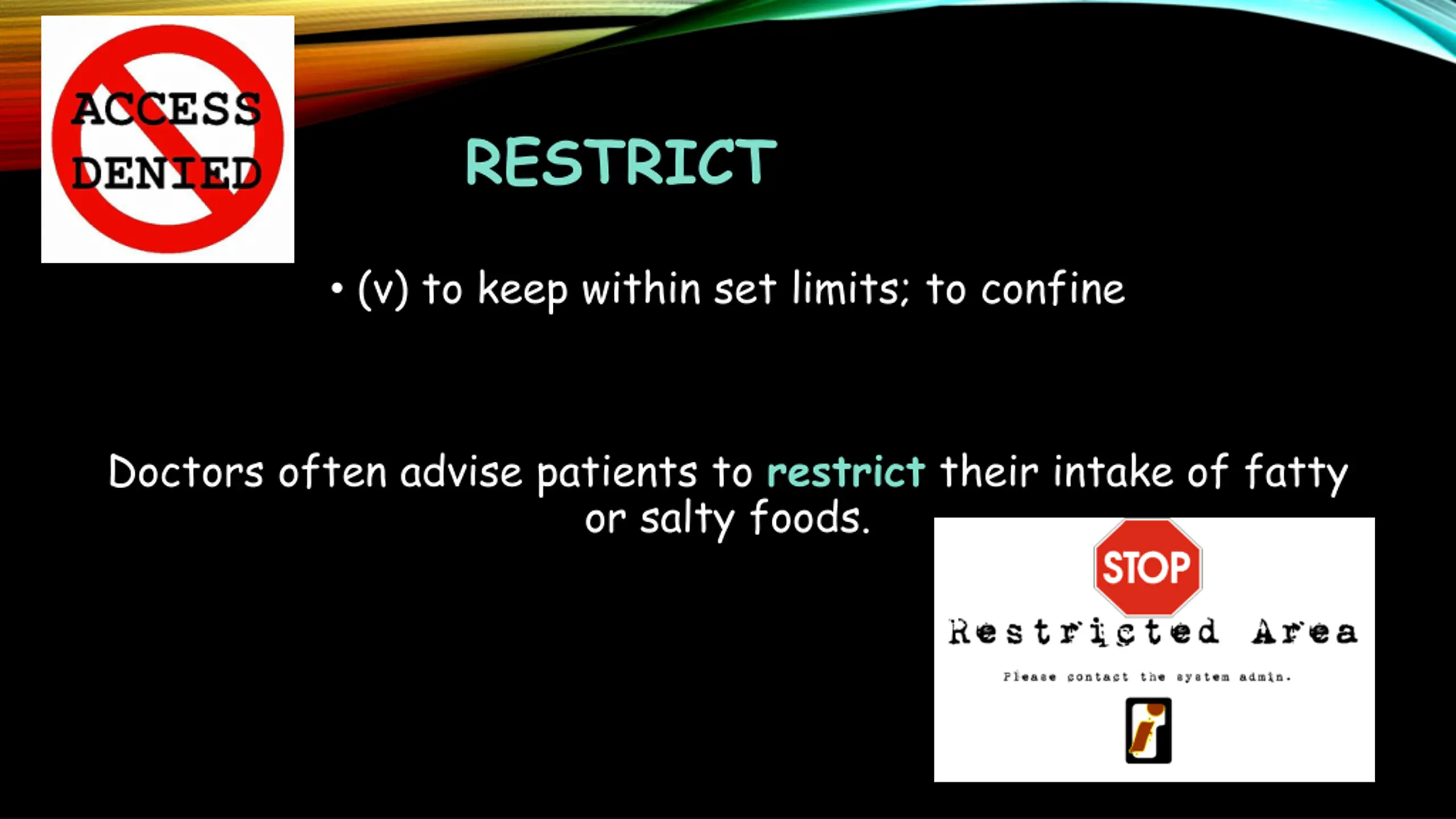 ACCESS DENIED

RESTRICT

• (v) to keep within set limits; to confine

Doctors often advise patients to restrict their intake of fatty or salty foods.

STOP

Restricted Area

Please contact the system admin.